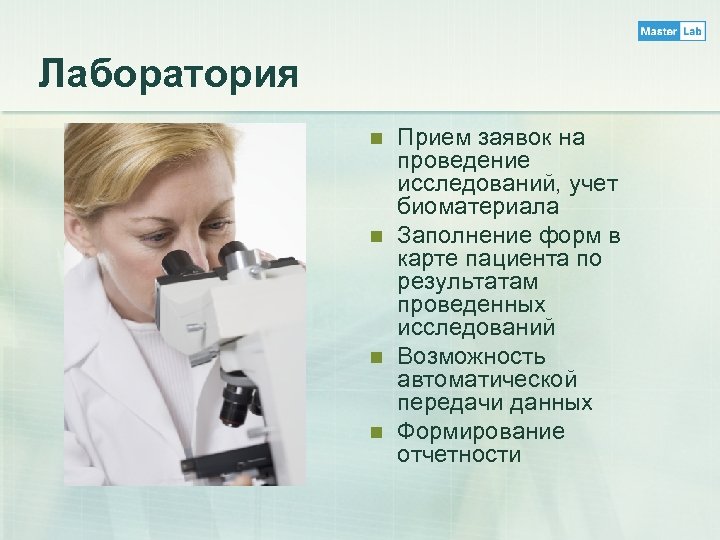 Master Lab

Лаборатория

- Прием заявок на проведение исследований, учет биоматериала
- Заполнение форм в карте пациента по результатам проведенных исследований
- Возможность автоматической передачи данных
- Формирование отчетности